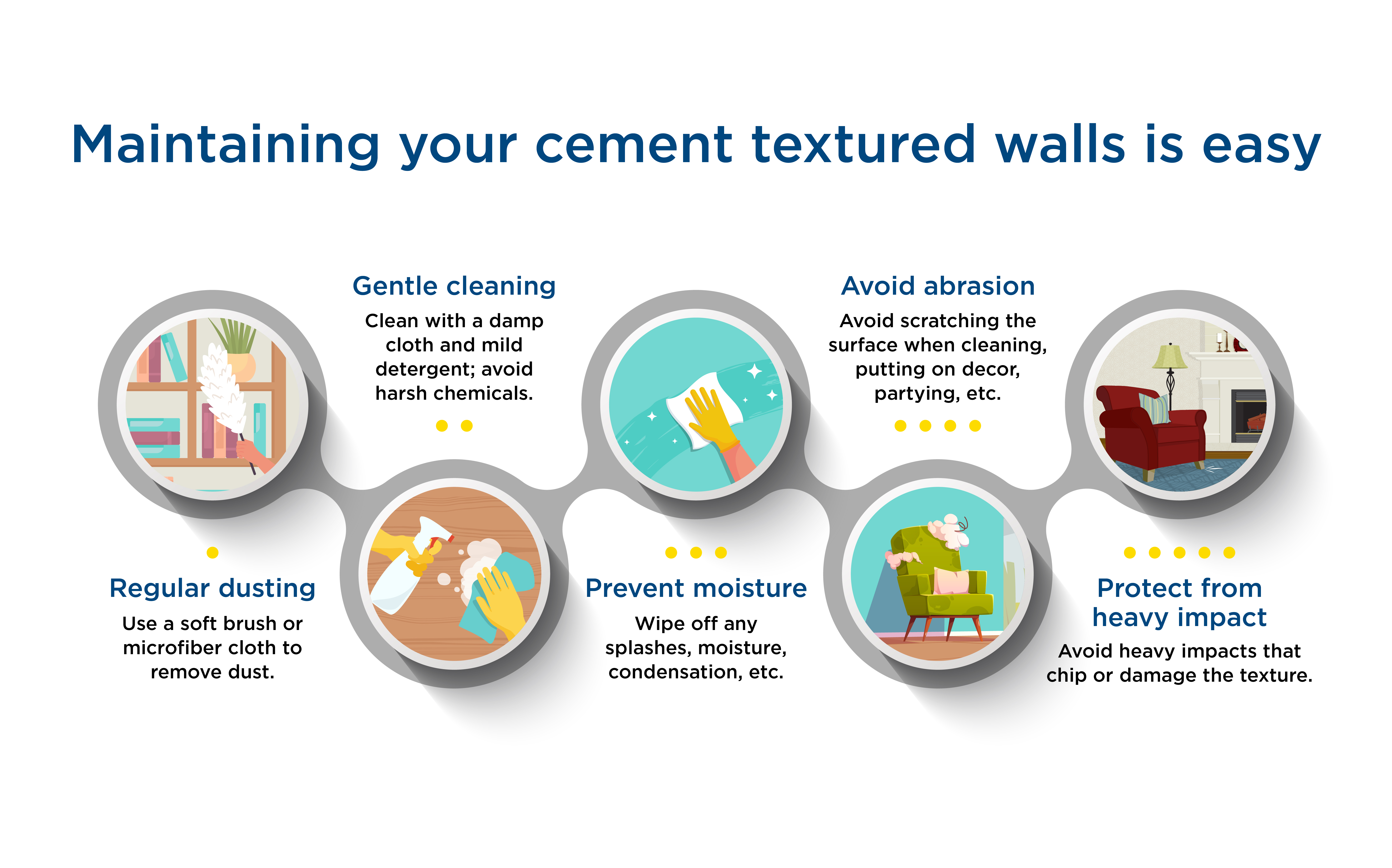 Maintaining your cement textured walls is easy

Regular dusting
Use a soft brush or microfiber cloth to remove dust.

Gentle cleaning
Clean with a damp cloth and mild detergent; avoid harsh chemicals.

Prevent moisture
Wipe off any splashes, moisture, condensation, etc.

Avoid abrasion
Avoid scratching the surface when cleaning, putting on decor, partying, etc.

Protect from heavy impact
Avoid heavy impacts that chip or damage the texture.